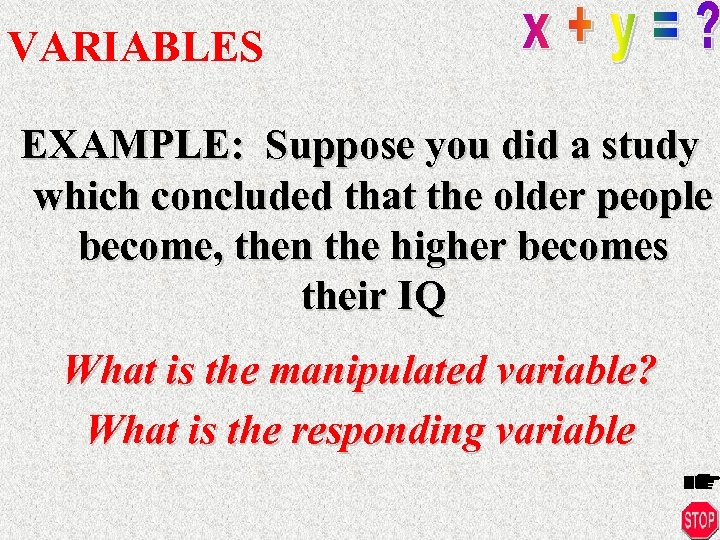 VARIABLES

x + y = ?

EXAMPLE: Suppose you did a study which concluded that the older people become, then the higher becomes their IQ

What is the manipulated variable?

What is the responding variable

STOP